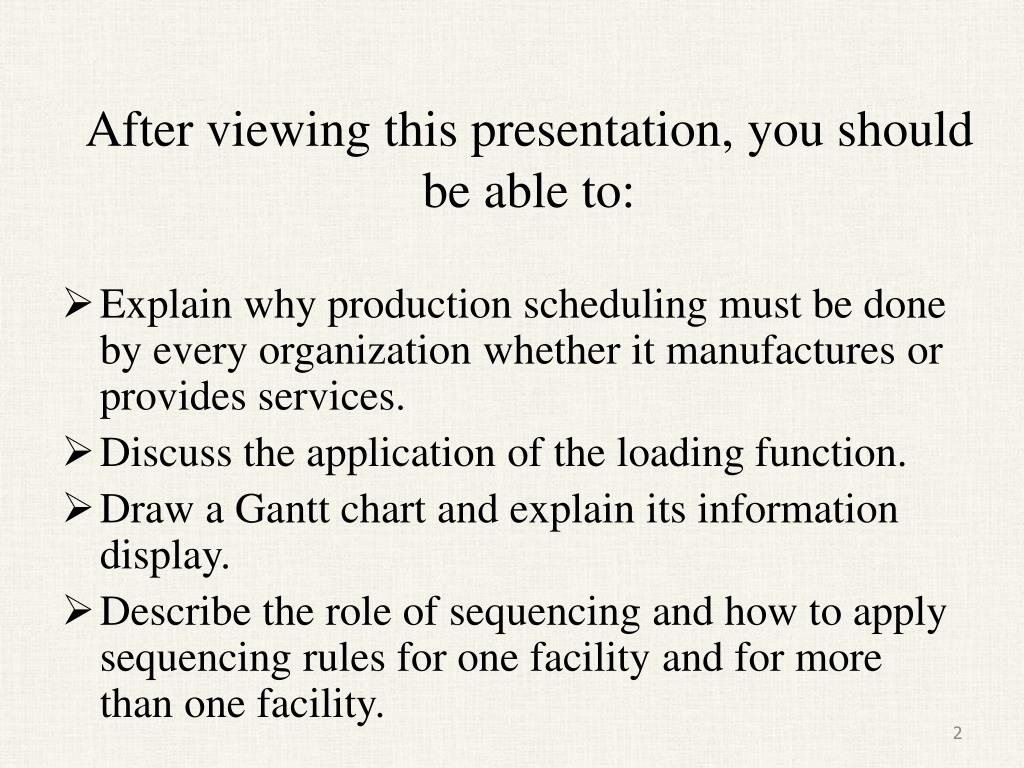 After viewing this presentation, you should be able to:

➢ Explain why production scheduling must be done by every organization whether it manufactures or provides services.
➢ Discuss the application of the loading function.
➢ Draw a Gantt chart and explain its information display.
➢ Describe the role of sequencing and how to apply sequencing rules for one facility and for more than one facility.

2